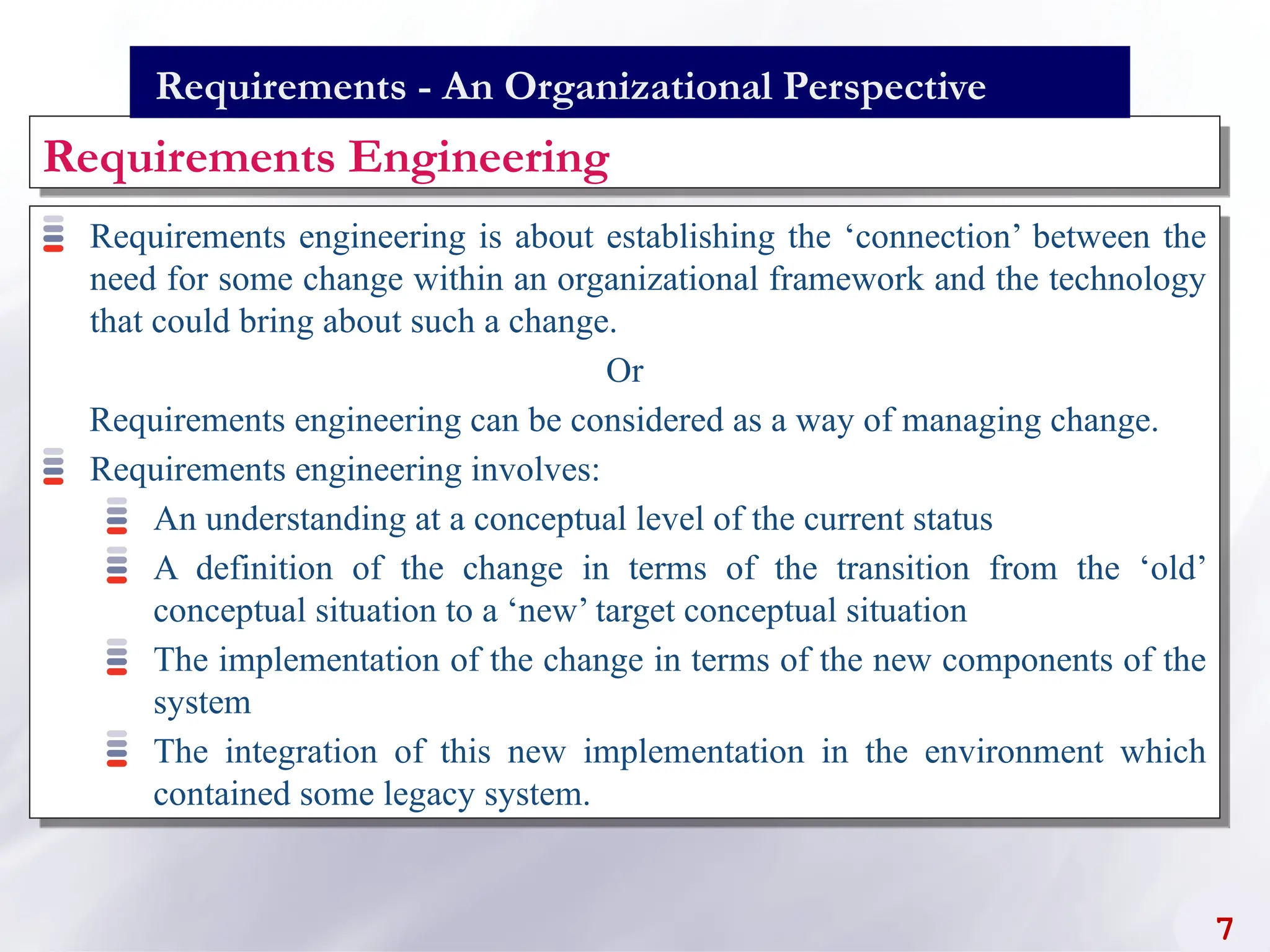 Requirements - An Organizational Perspective

Requirements Engineering

Requirements engineering is about establishing the ‘connection’ between the need for some change within an organizational framework and the technology that could bring about such a change.

Or

Requirements engineering can be considered as a way of managing change.

Requirements engineering involves:

An understanding at a conceptual level of the current status

A definition of the change in terms of the transition from the ‘old’ conceptual situation to a ‘new’ target conceptual situation

The implementation of the change in terms of the new components of the system

The integration of this new implementation in the environment which contained some legacy system.

7